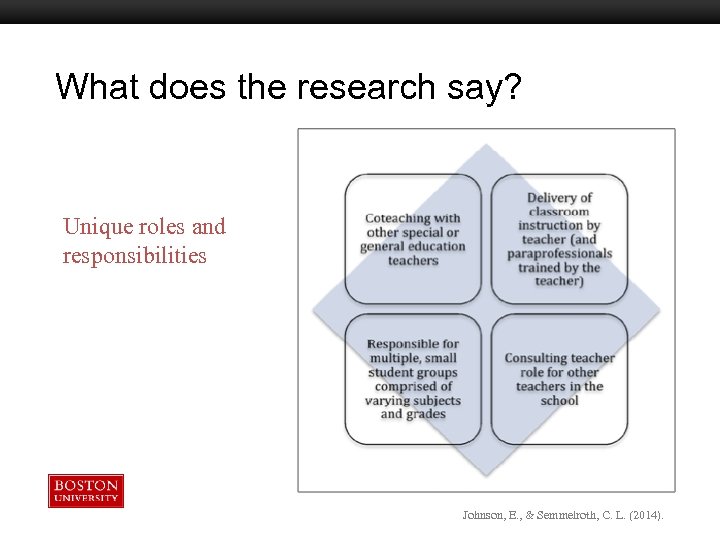 What does the research say?

Unique roles and responsibilities

Coteaching with other special or general education teachers

Delivery of classroom instruction by teacher (and paraprofessionals trained by the teacher)

Responsible for multiple, small student groups comprised of varying subjects and grades

Consulting teacher role for other teachers in the school

BOSTON UNIVERSITY

Johnson, E., & Semmelroth, C. L. (2014).